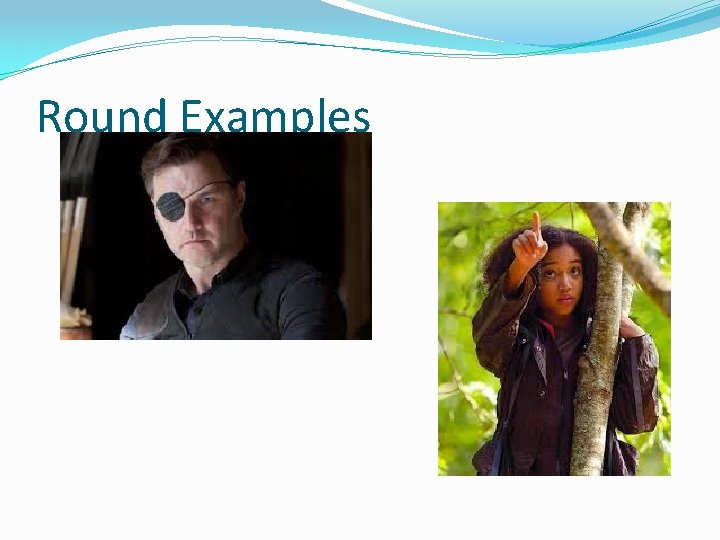 Round Examples